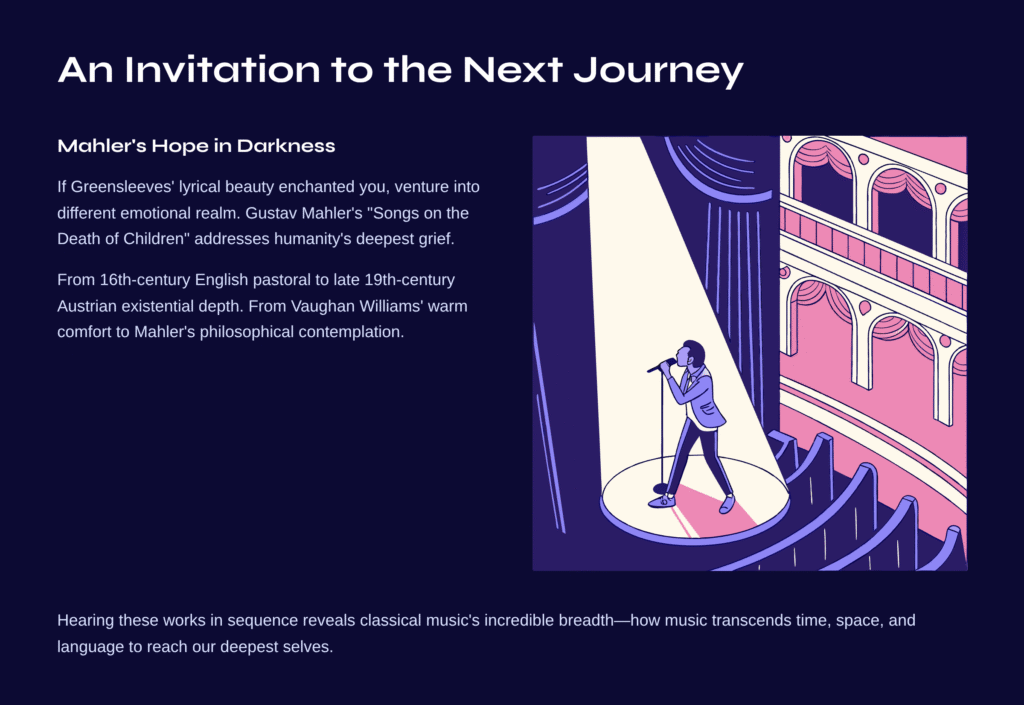 An Invitation to the Next Journey

Mahler's Hope in Darkness

If Greensleeves' lyrical beauty enchanted you, venture into different emotional realm. Gustav Mahler's "Songs on the Death of Children" addresses humanity's deepest grief.

From 16th-century English pastoral to late 19th-century Austrian existential depth. From Vaughan Williams' warm comfort to Mahler's philosophical contemplation.

Hearing these works in sequence reveals classical music's incredible breadth—how music transcends time, space, and language to reach our deepest selves.